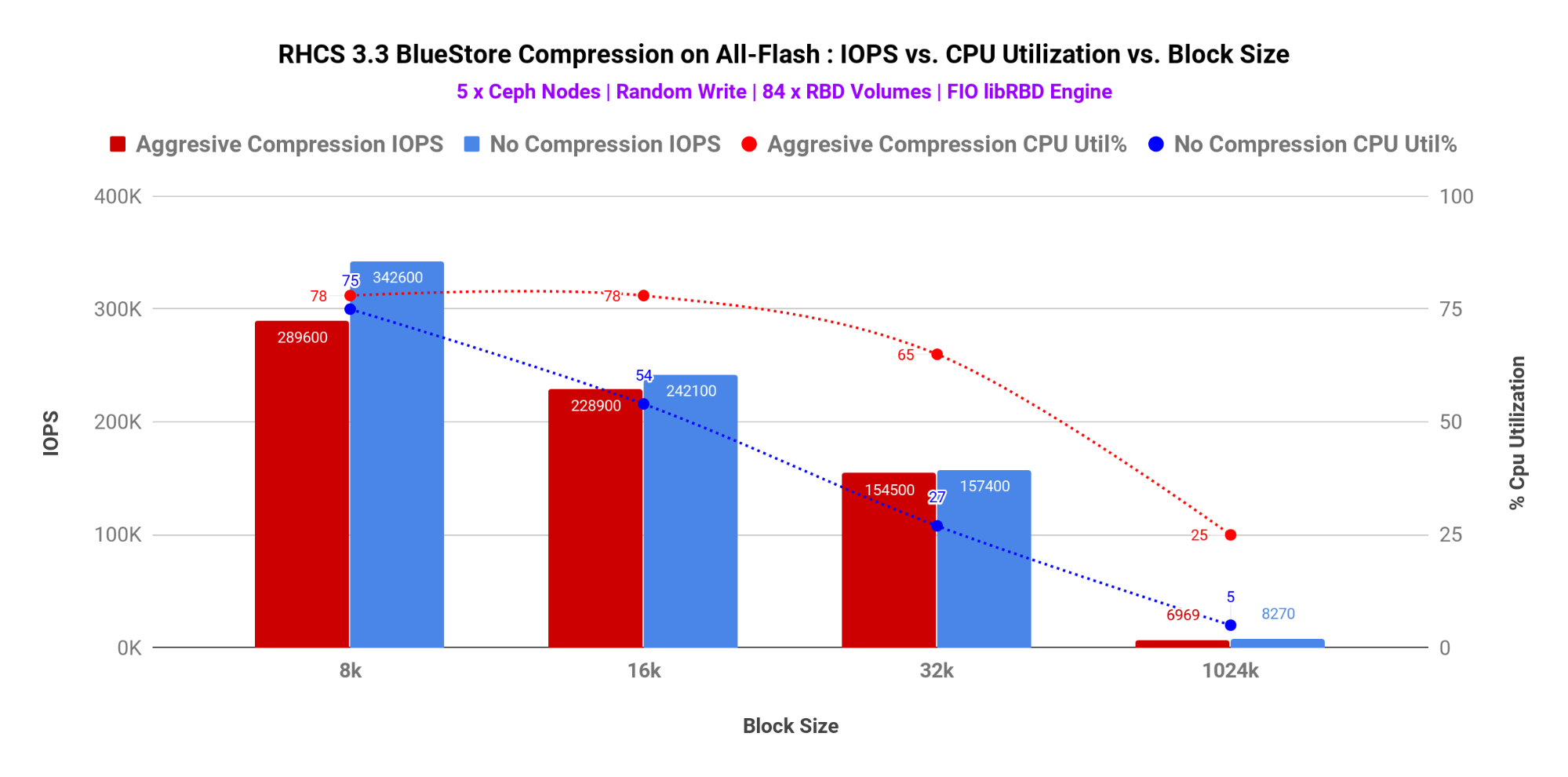 RHCS 3.3 BlueStore Compression on All-Flash : IOPS vs. CPU Utilization vs. Block Size

5 x Ceph Nodes | Random Write | 84 x RBD Volumes | FIO libRBD Engine

Aggresive Compression IOPS  No Compression IOPS  Aggresive Compression CPU Util%  No Compression CPU Util%

IOPS

400K
300K
200K
100K
0K

100
75
50
25
0

% Cpu Utilization

78
75
342600
289600
78
54
242100
228900
65
154500
27
157400
25
5
6969
8270

8k
16k
32k
1024k

Block Size